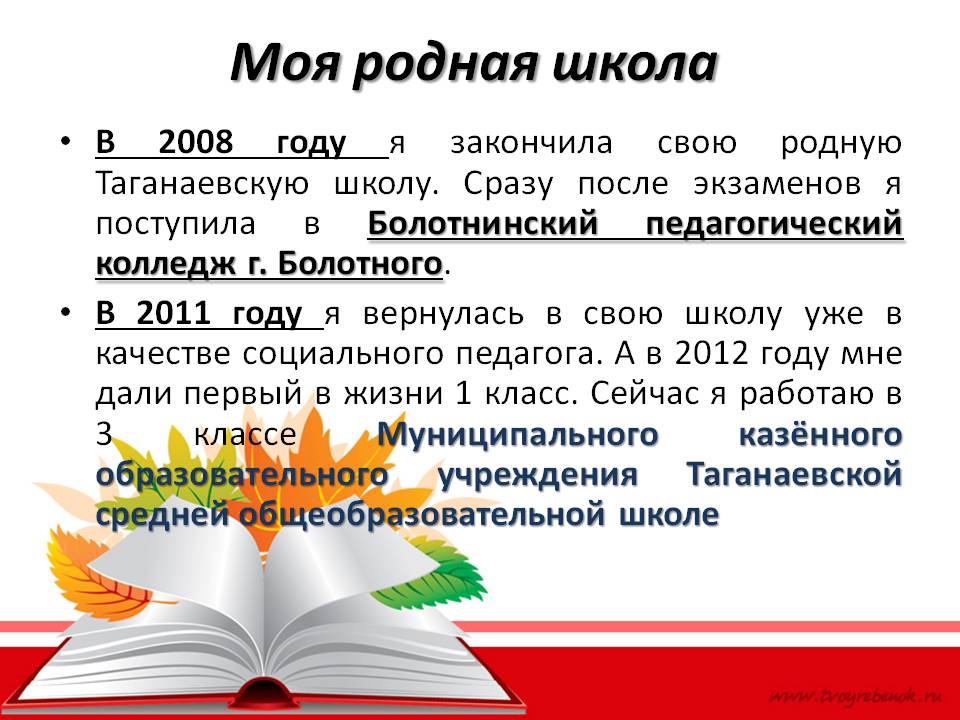 Моя родная школа

• В 2008 году я закончила свою родную Таганаевскую школу. Сразу после экзаменов я поступила в Болотнинский педагогический колледж г. Болотного.

• В 2011 году я вернулась в свою школу уже в качестве социального педагога. А в 2012 году мне дали первый в жизни 1 класс. Сейчас я работаю в 3 классе Муниципального казённого образовательного учреждения Таганаевской средней общеобразовательной школе

www.tvoyrebenok.ru